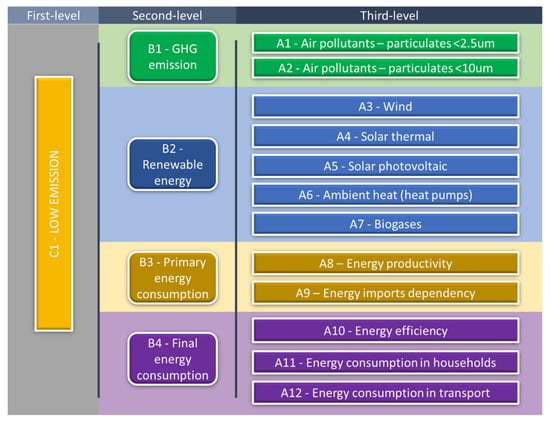 First-level

Second-level

Third-level

C1 - LOW EMISSION

B1 - GHG emission

A1 - Air pollutants – particulates <2.5um

A2 - Air pollutants – particulates <10um

B2 - Renewable energy

A3 - Wind

A4 - Solar thermal

A5 - Solar photovoltaic

A6 - Ambient heat (heat pumps)

A7 - Biogases

B3 - Primary energy consumption

A8 – Energy productivity

A9 – Energy imports dependency

B4 - Final energy consumption

A10 - Energy efficiency

A11 - Energy consumption in households

A12 - Energy consumption in transport